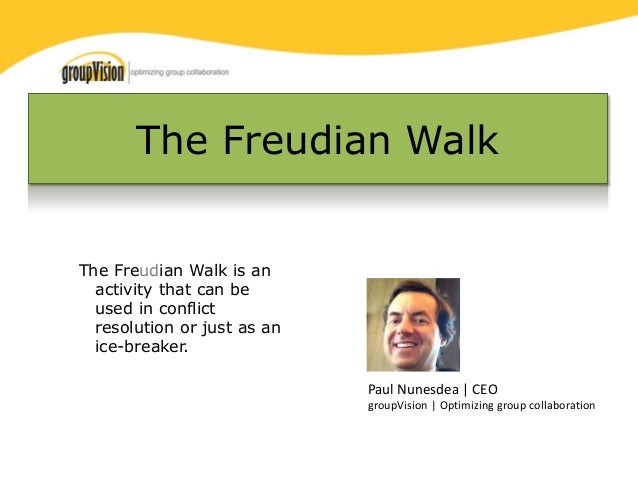 groupVision | optimizing group collaboration

The Freudian Walk

The Freudian Walk is an activity that can be used in conflict resolution or just as an ice-breaker.

Paul Nunesdea | CEO
groupVision | Optimizing group collaboration